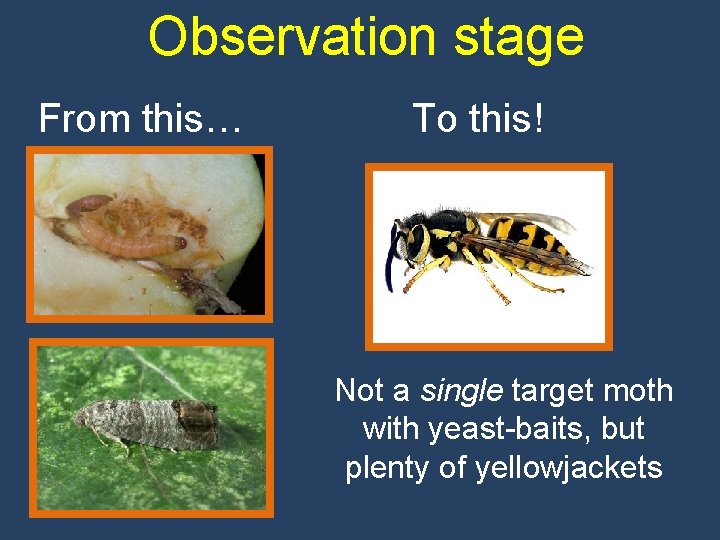 Observation stage

From this…

To this!

Not a single target moth with yeast-baits, but plenty of yellowjackets